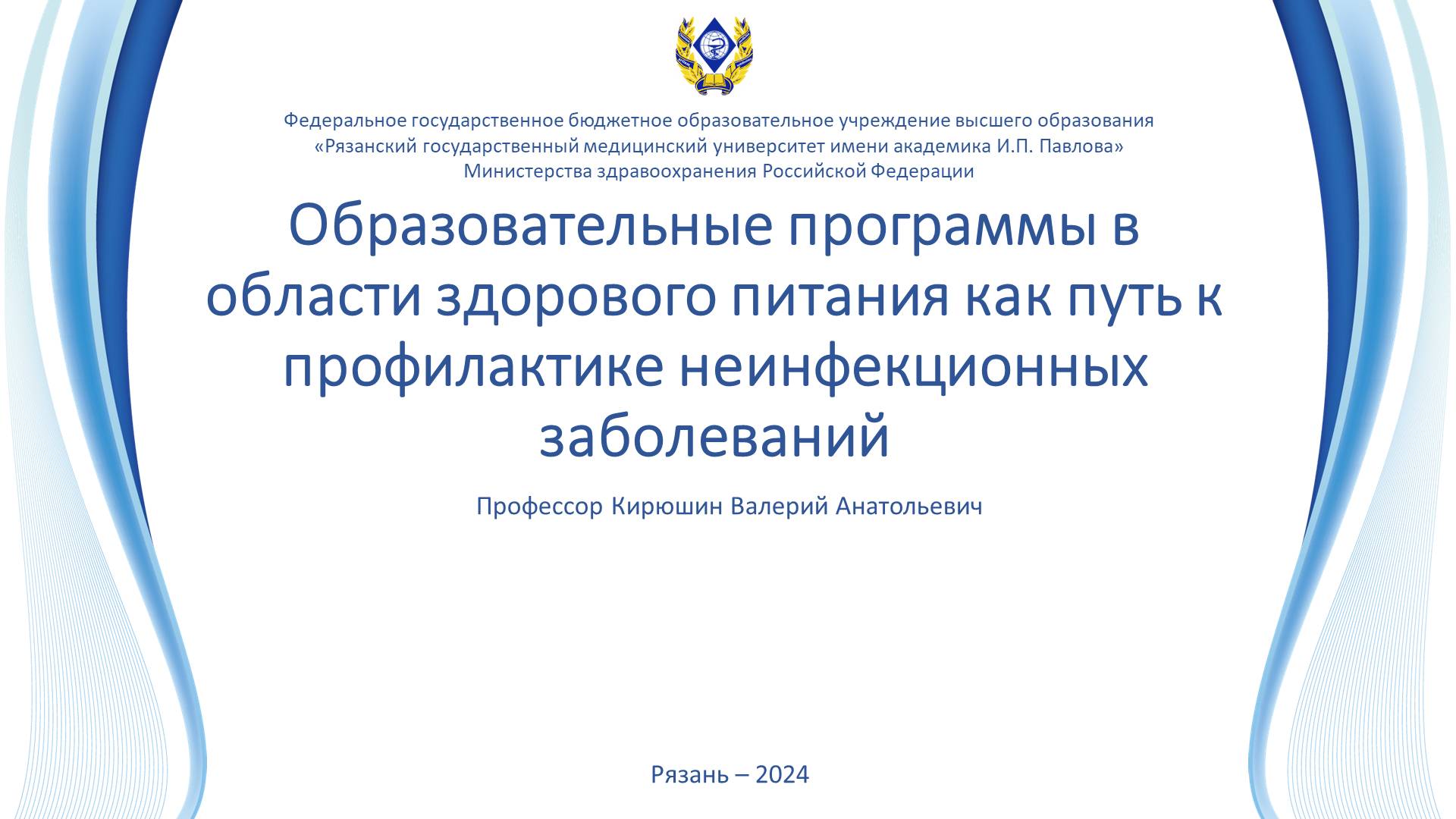 Федеральное государственное бюджетное образовательное учреждение высшего образования
«Рязанский государственный медицинский университет имени академика И.П. Павлова»
Министерства здравоохранения Российской Федерации

Образовательные программы в области здорового питания как путь к профилактике неинфекционных заболеваний

Профессор Кирюшин Валерий Анатольевич

Рязань – 2024